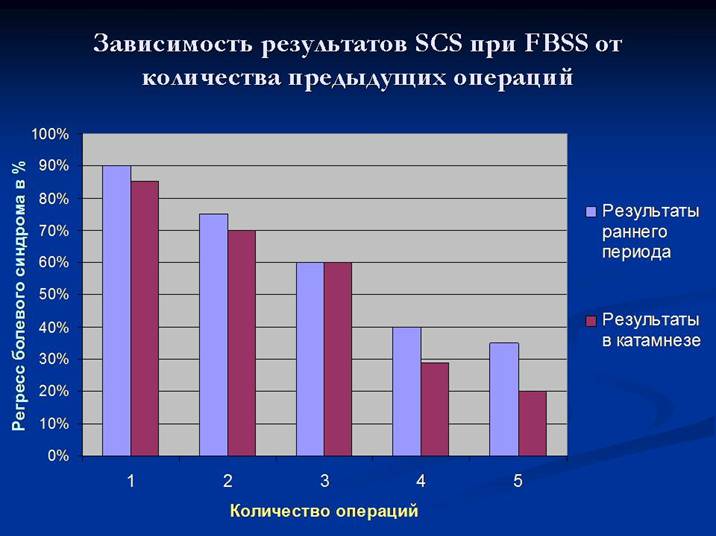 Зависимость результатов SCS при FBSS от количества предыдущих операций

Регресс болевого синдрома в %

100%
90%
80%
70%
60%
50%
40%
30%
20%
10%
0%

1
2
3
4
5

Количество операций

Результаты раннего периода

Результаты в катамнезе